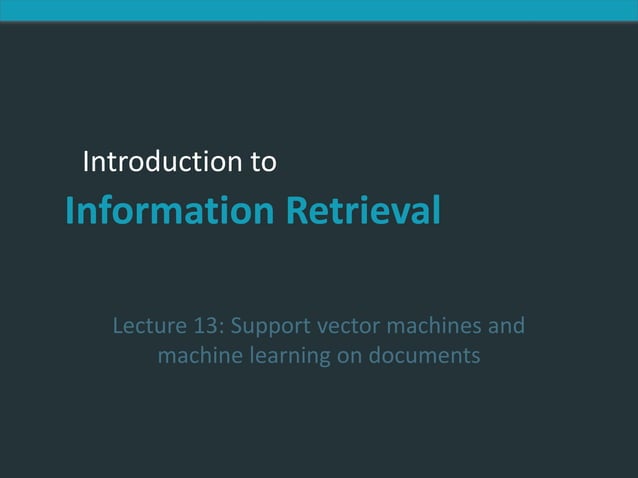 Introduction to
Information Retrieval

Lecture 13: Support vector machines and machine learning on documents